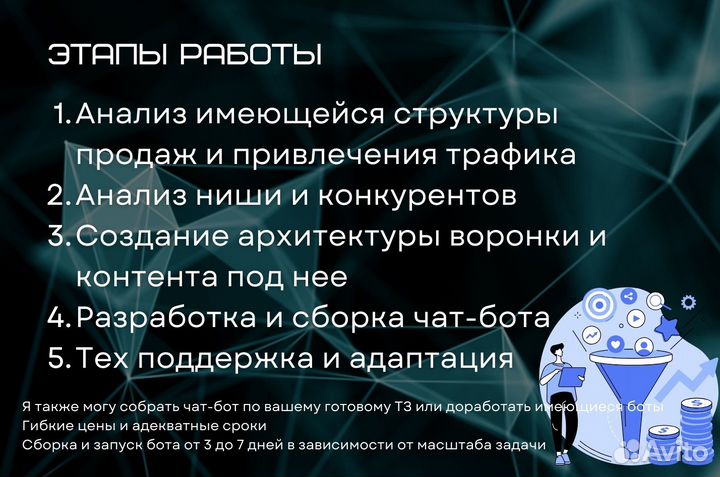 ЭТАПЫ РАБОТЫ

1. Анализ имеющейся структуры продаж и привлечения трафика
2. Анализ ниши и конкурентов
3. Создание архитектуры воронки и контента под нее
4. Разработка и сборка чат-бота
5. Тех поддержка и адаптация

Я также могу собрать чат-бот по вашему готовому ТЗ или доработать имеющиеся боты
Гибкие цены и адекватные сроки
Сборка и запуск бота от 3 до 7 дней в зависимости от масштаба задачи

Avito